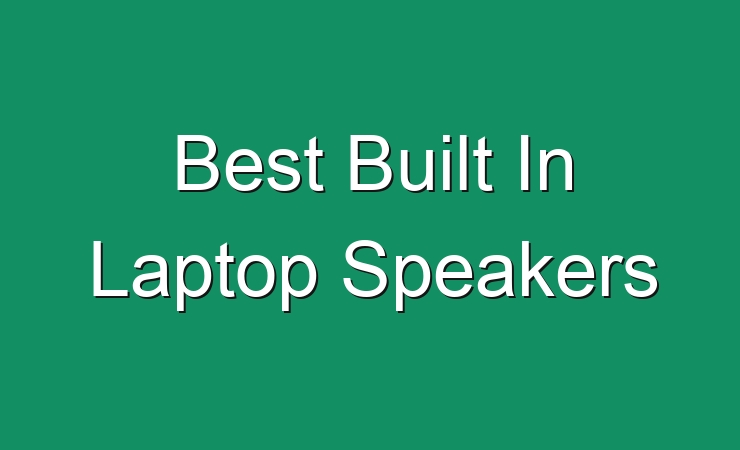 Best Built In Laptop Speakers